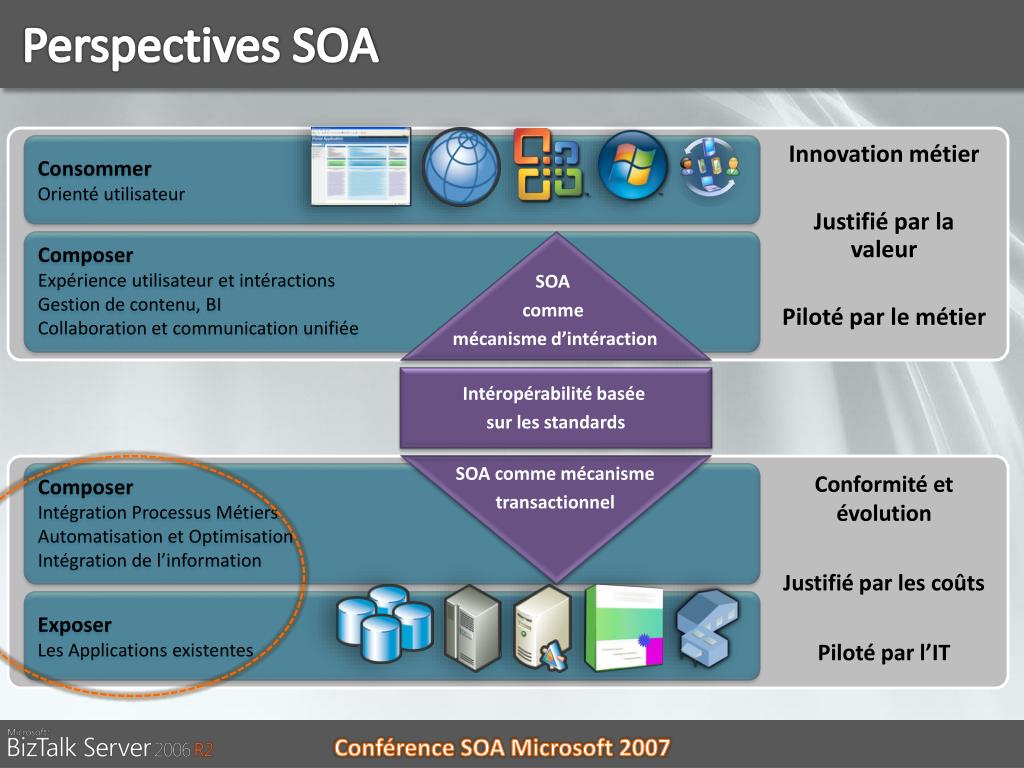 Perspectives SOA

Consommer
Orienté utilisateur

Composer
Expérience utilisateur et intéractions
Gestion de contenu, BI
Collaboration et communication unifiée

SOA
comme
mécanisme d'intéraction

Innovation métier

Justifié par la valeur

Piloté par le métier

Intéropérabilité basée sur les standards

SOA comme mécanisme transactionnel

Composer
Intégration Processus Métiers
Automatisation et Optimisation
Intégration de l'information

Exposer
Les Applications existentes

Conformité et évolution

Justifié par les coûts

Piloté par l'IT

Microsoft
BizTalk Server 2006 R2

Conférence SOA Microsoft 2007